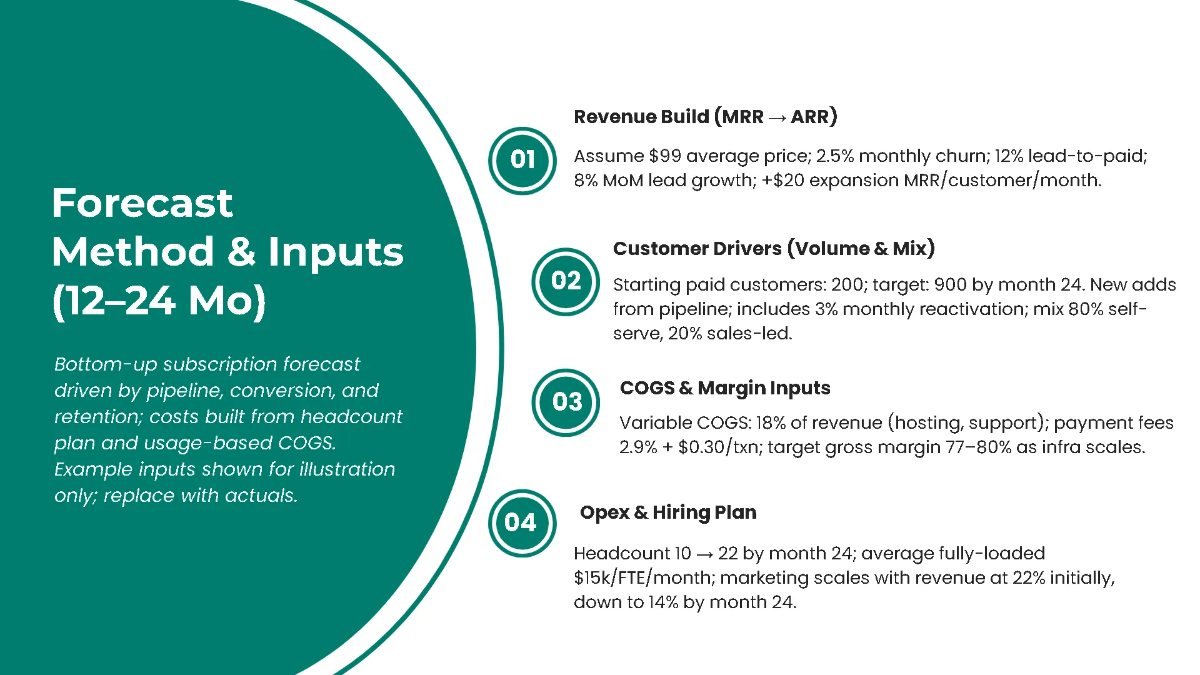 Forecast Method & Inputs (12–24 Mo)

Bottom-up subscription forecast driven by pipeline, conversion, and retention; costs built from headcount plan and usage-based COGS. Example inputs shown for illustration only; replace with actuals.

01

Revenue Build (MRR → ARR)

Assume \$99 average price; 2.5% monthly churn; 12% lead-to-paid; 8% MoM lead growth; +\$20 expansion MRR/customer/month.

02

Customer Drivers (Volume & Mix)

Starting paid customers: 200; target: 900 by month 24. New adds from pipeline; includes 3% monthly reactivation; mix 80% self-serve, 20% sales-led.

03

COGS & Margin Inputs

Variable COGS: 18% of revenue (hosting, support); payment fees 2.9% + \$0.30/txn; target gross margin 77–80% as infra scales.

04

Opex & Hiring Plan

Headcount 10 → 22 by month 24; average fully-loaded \$15k/FTE/month; marketing scales with revenue at 22% initially, down to 14% by month 24.